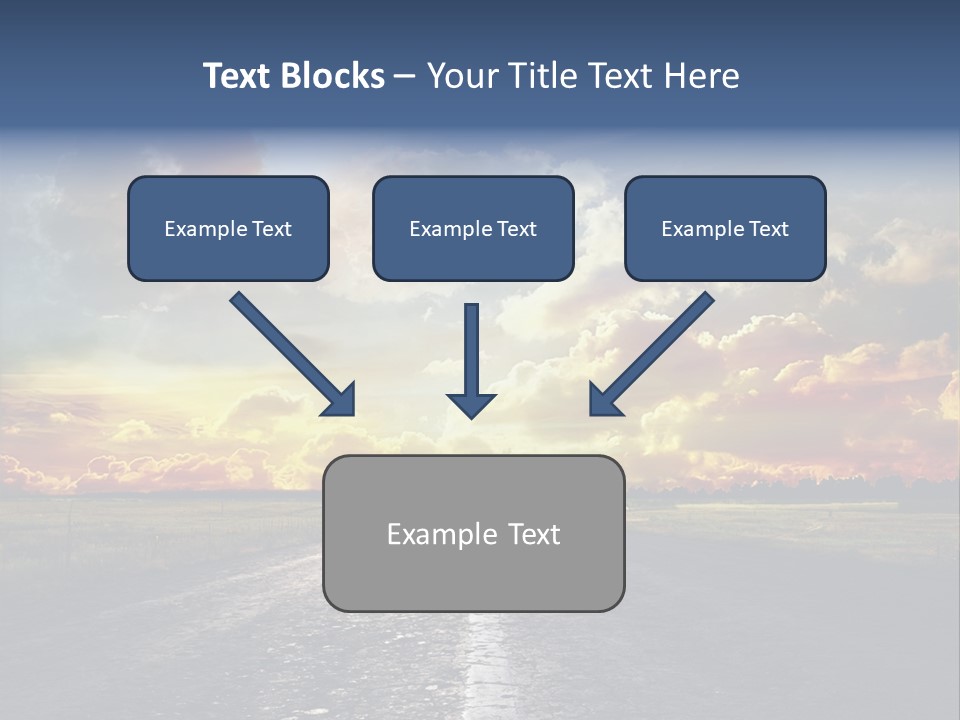 Text Blocks – Your Title Text Here

Example Text

Example Text

Example Text

Example Text